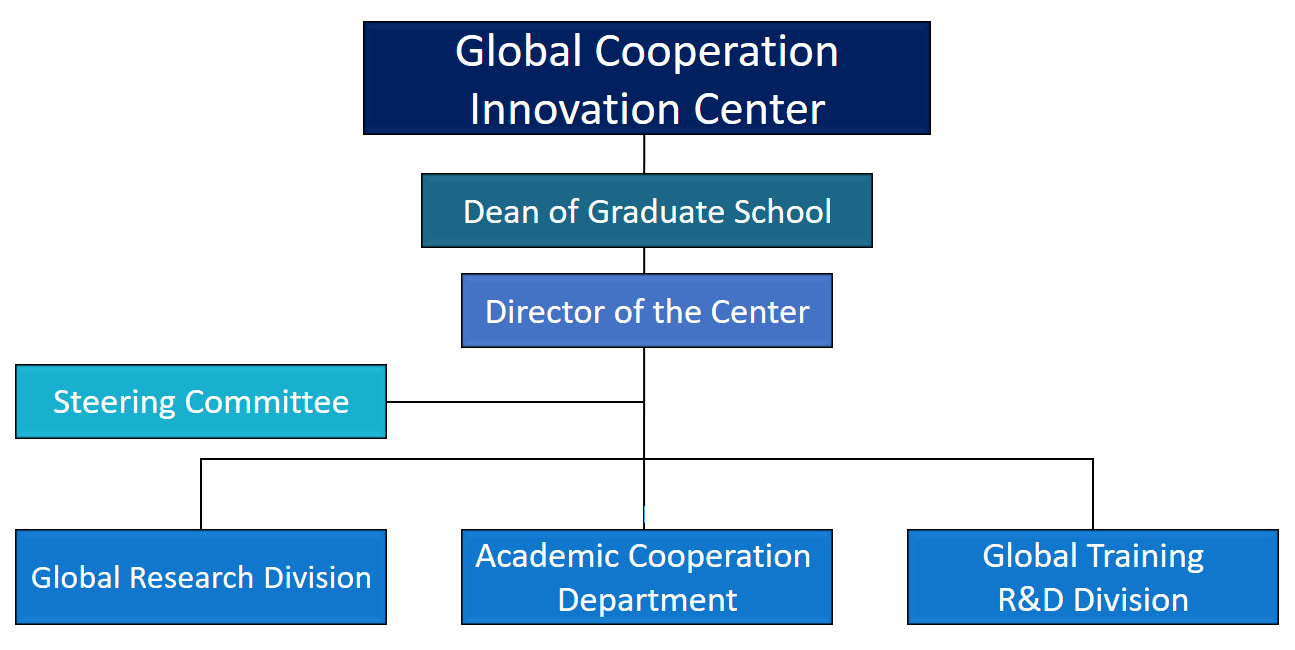 Global Cooperation Innovation Center

Dean of Graduate School

Director of the Center

Steering Committee

Global Research Division

Academic Cooperation Department

Global Training R&D Division